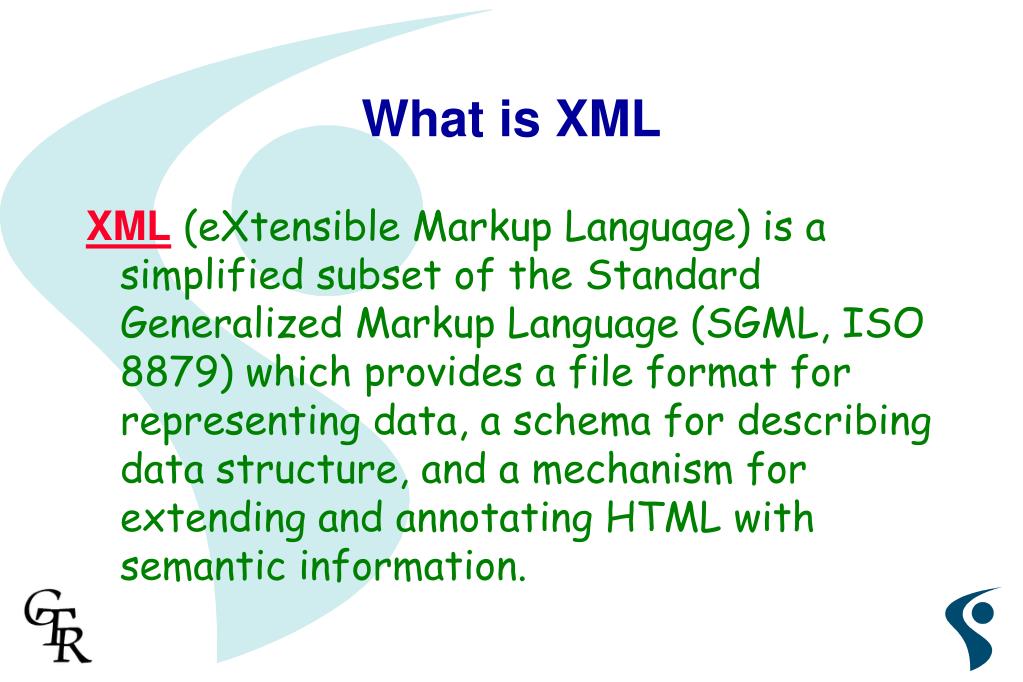 What is XML

XML (eXtensible Markup Language) is a simplified subset of the Standard Generalized Markup Language (SGML, ISO 8879) which provides a file format for representing data, a schema for describing data structure, and a mechanism for extending and annotating HTML with semantic information.

GTR